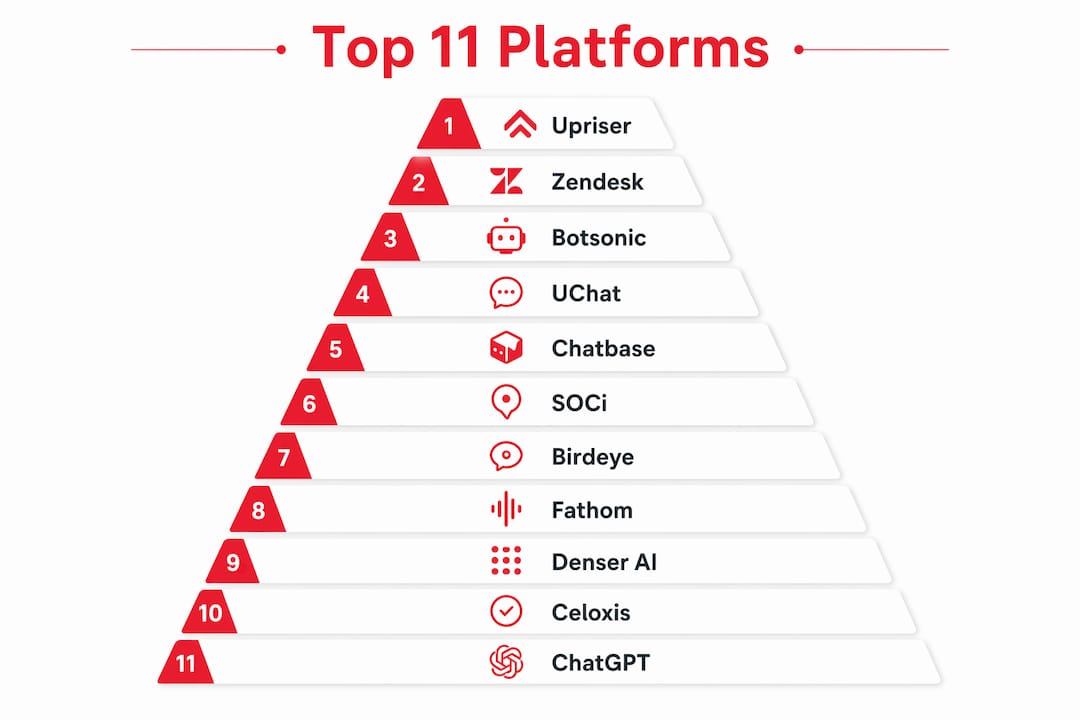 Top 11 Platforms

1 Upriser
2 Zendesk
3 Botsonic
4 UChat
5 Chatbase
6 SOCi
7 Birdeye
8 Fathom
9 Denser AI
10 Celoxis
11 ChatGPT